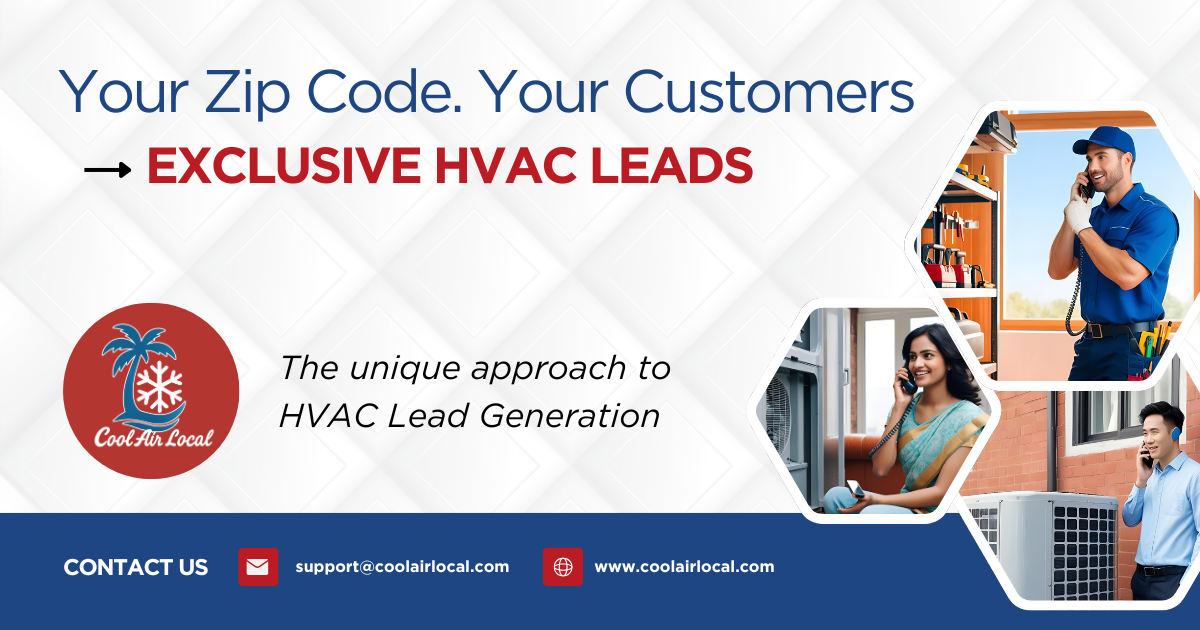 Your Zip Code. Your Customers

→ EXCLUSIVE HVAC LEADS

Cool Air Local

The unique approach to HVAC Lead Generation

CONTACT US

support@coolairlocal.com

www.coolairlocal.com